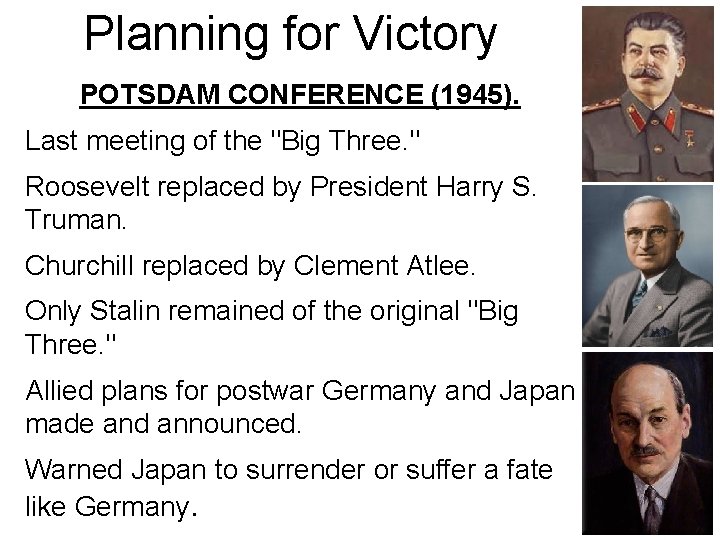 Planning for Victory

POTSDAM CONFERENCE (1945).

Last meeting of the "Big Three."

Roosevelt replaced by President Harry S. Truman.

Churchill replaced by Clement Atlee.

Only Stalin remained of the original "Big Three."

Allied plans for postwar Germany and Japan made and announced.

Warned Japan to surrender or suffer a fate like Germany.